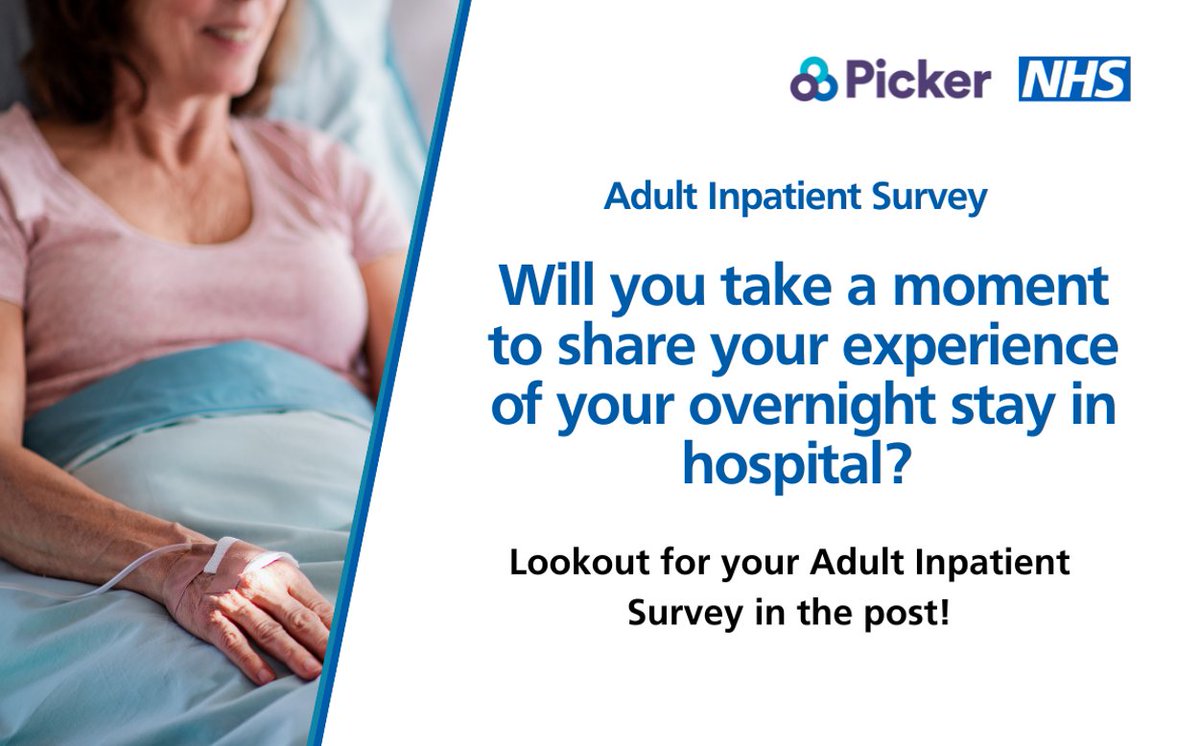 Picker NHS

Adult Inpatient Survey

Will you take a moment to share your experience of your overnight stay in hospital?

Lookout for your Adult Inpatient Survey in the post!